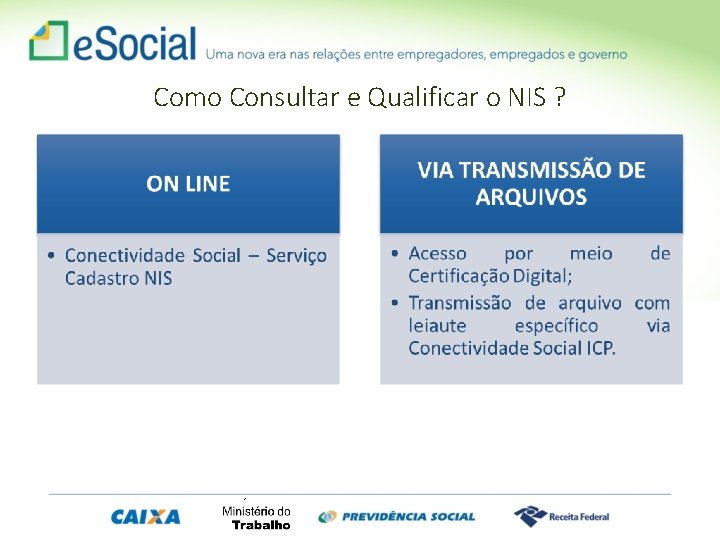 eSocial Uma nova era nas relações entre empregadores, empregados e governo

Como Consultar e Qualificar o NIS ?

ON LINE

• Conectividade Social – Serviço Cadastro NIS

VIA TRANSMISSÃO DE ARQUIVOS

• Acesso por meio de Certificação Digital;
• Transmissão de arquivo com leiaute específico via Conectividade Social ICP.

CAIXA Ministério do Trabalho PREVIDÊNCIA SOCIAL Receita Federal